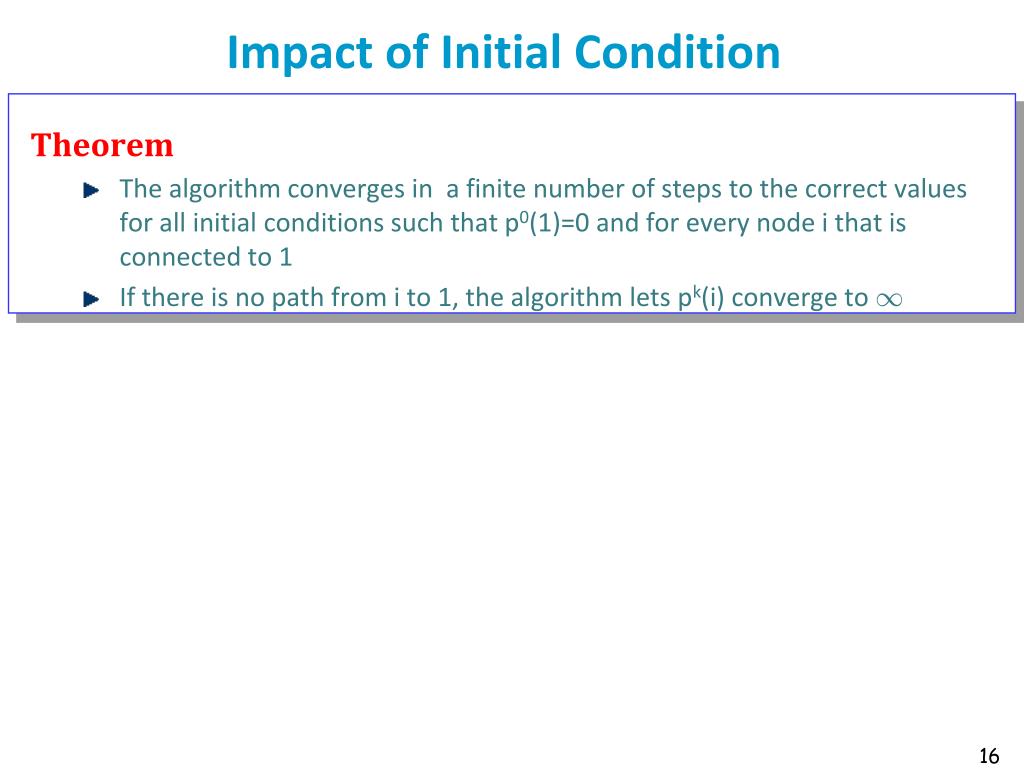 Impact of Initial Condition

Theorem

The algorithm converges in a finite number of steps to the correct values for all initial conditions such that $p^0(1)=0$ and for every node i that is connected to 1

If there is no path from i to 1, the algorithm lets $p^k(i)$ converge to $\infty$

16